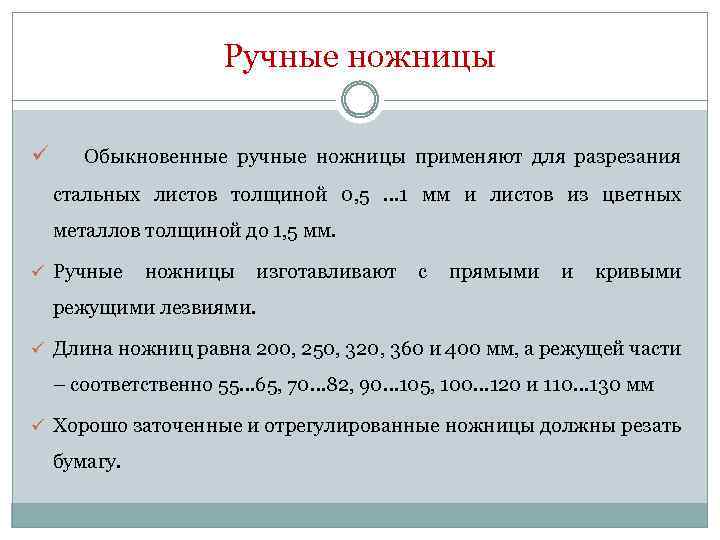 Ручные ножницы

✓ Обыкновенные ручные ножницы применяют для разрезания стальных листов толщиной 0,5 ...1 мм и листов из цветных металлов толщиной до 1,5 мм.

✓ Ручные ножницы изготавливают с прямыми и кривыми режущими лезвиями.

✓ Длина ножниц равна 200, 250, 320, 360 и 400 мм, а режущей части – соответственно 55...65, 70...82, 90...105, 100...120 и 110...130 мм

✓ Хорошо заточенные и отрегулированные ножницы должны резать бумагу.